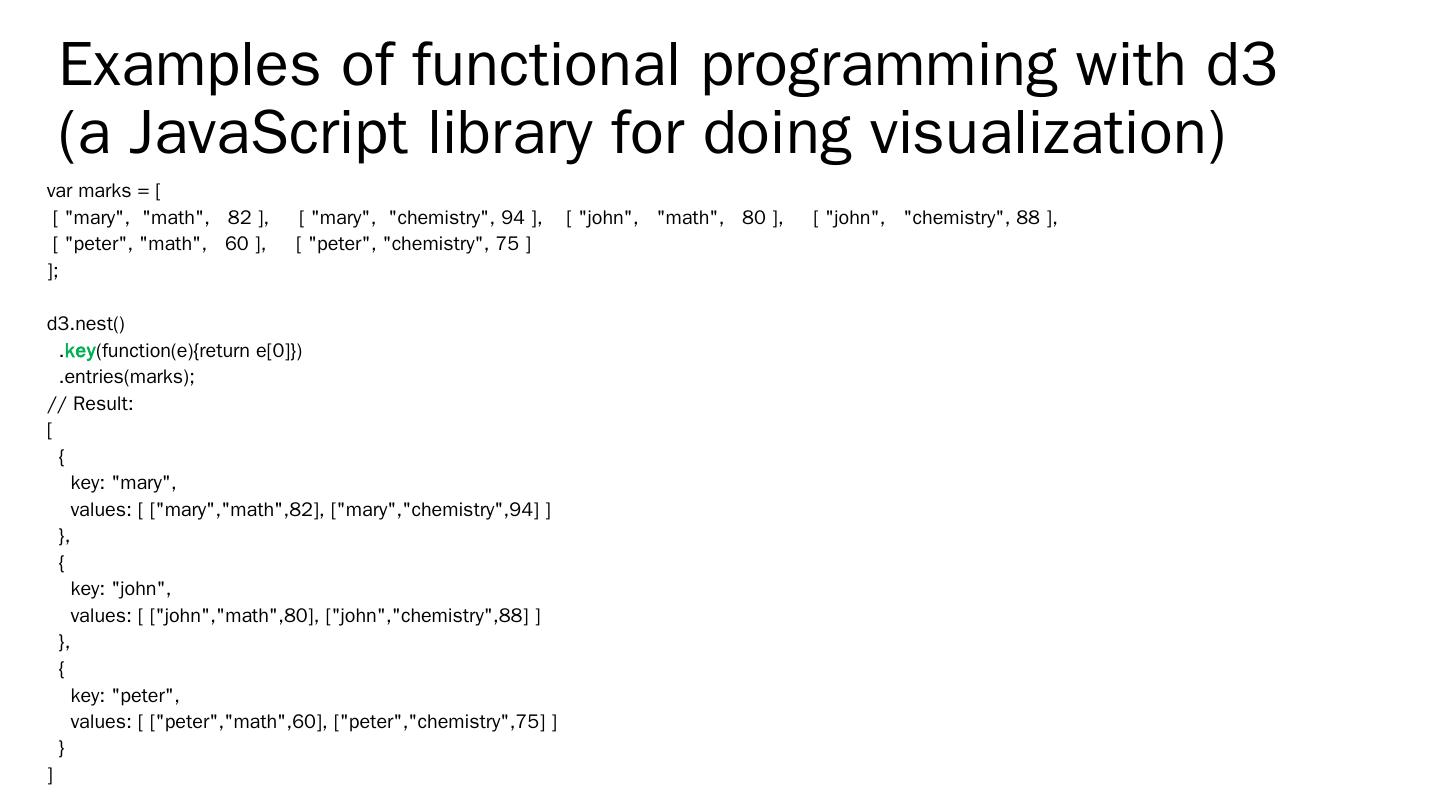 Examples of functional programming with d3 (a JavaScript library for doing visualization)

var marks = [
[ "mary", "math", 82 ], [ "mary", "chemistry", 94 ], [ "john", "math", 80 ], [ "john", "chemistry", 88 ],
[ "peter", "math", 60 ], [ "peter", "chemistry", 75 ]
];

d3.nest()
.key(function(e){return e[0]})
.entries(marks);
// Result:
[
{
key: "mary",
values: [ ["mary","math",82], ["mary","chemistry",94] ]
},
{
key: "john",
values: [ ["john","math",80], ["john","chemistry",88] ]
},
{
key: "peter",
values: [ ["peter","math",60], ["peter","chemistry",75] ]
}
]